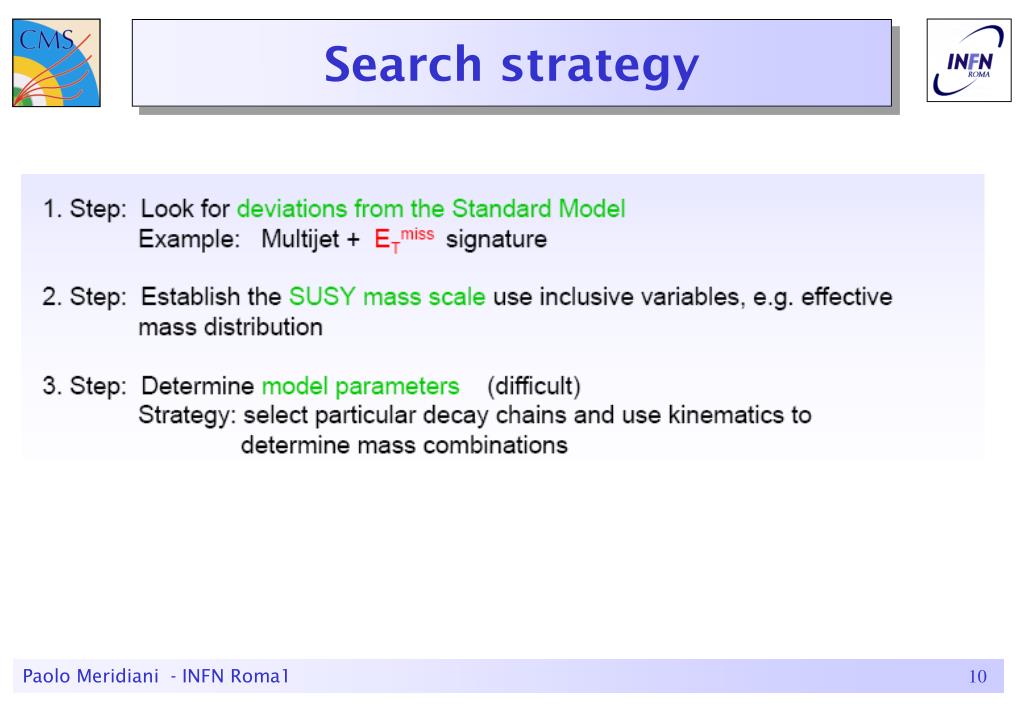 CMS

Search strategy

INFN ROMA

1. Step: Look for deviations from the Standard Model
Example: Multijet + $E_T^{miss}$ signature

2. Step: Establish the SUSY mass scale use inclusive variables, e.g. effective mass distribution

3. Step: Determine model parameters (difficult)
Strategy: select particular decay chains and use kinematics to determine mass combinations

Paolo Meridiani - INFN Roma1

10